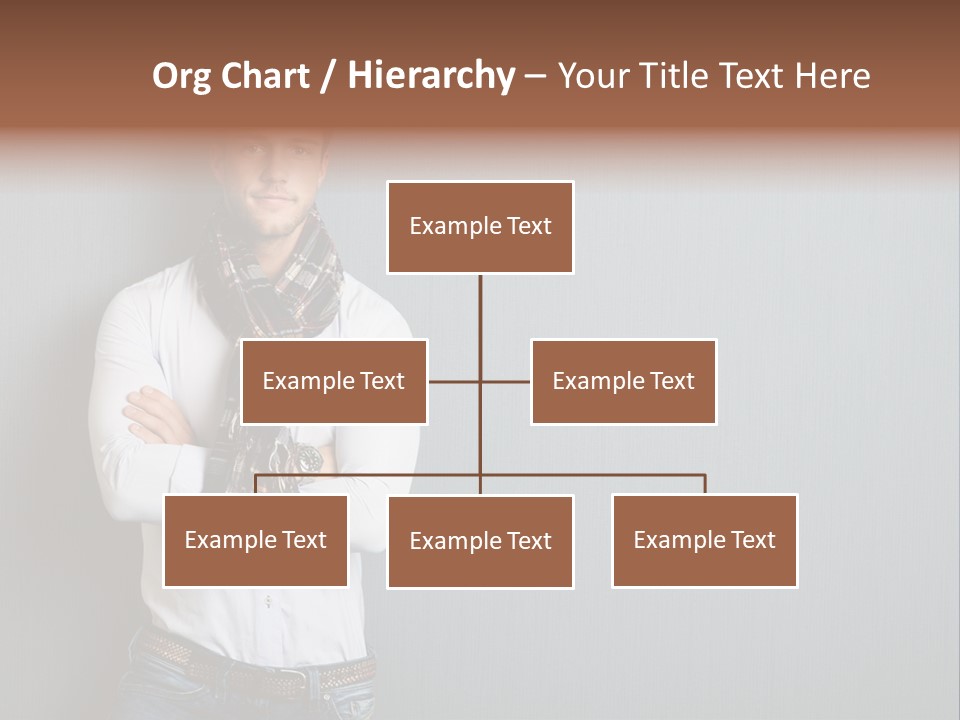 Org Chart / Hierarchy – Your Title Text Here

Example Text

Example Text

Example Text

Example Text

Example Text

Example Text